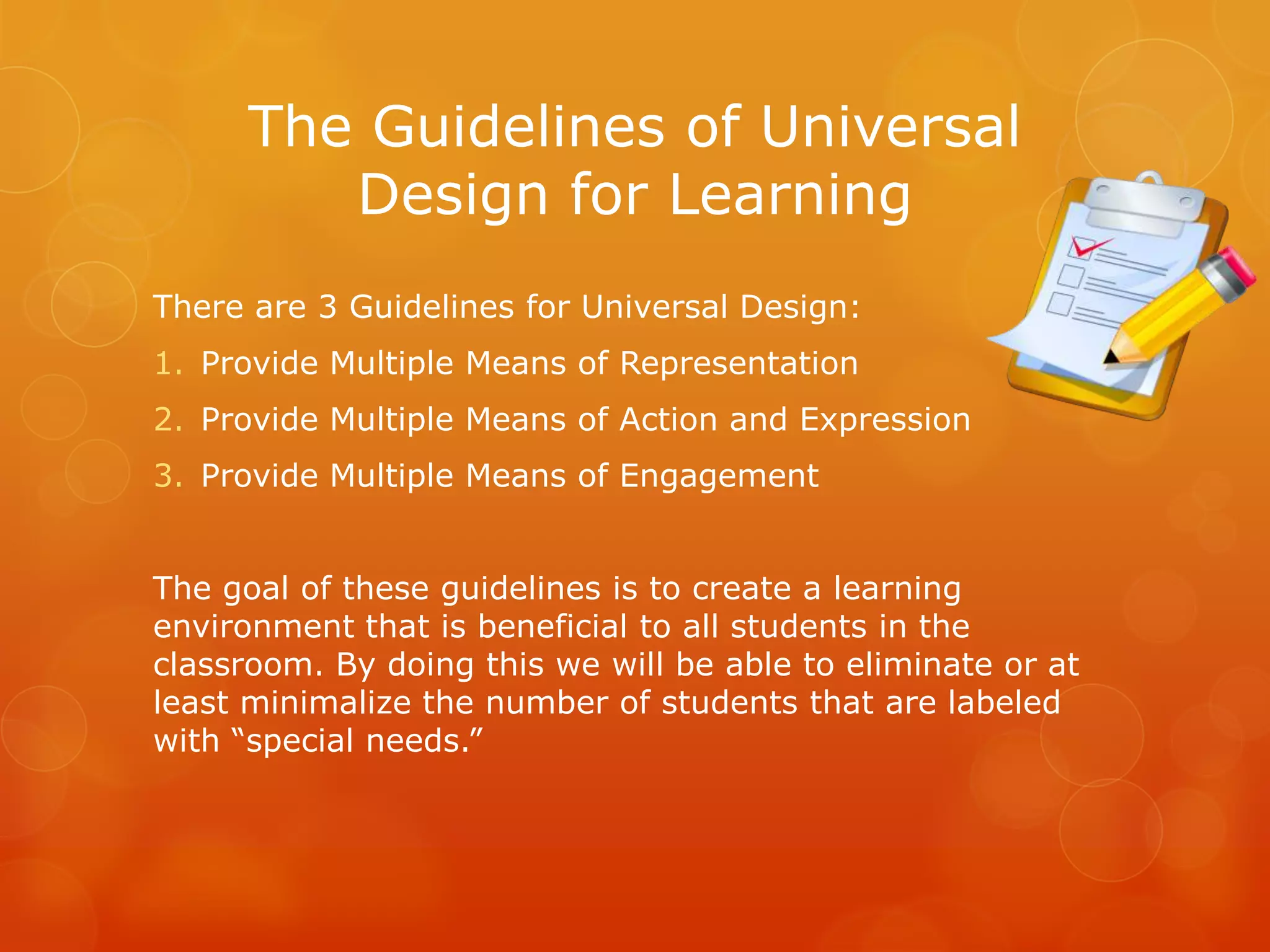 The Guidelines of Universal Design for Learning

There are 3 Guidelines for Universal Design:

1. Provide Multiple Means of Representation
2. Provide Multiple Means of Action and Expression
3. Provide Multiple Means of Engagement

The goal of these guidelines is to create a learning environment that is beneficial to all students in the classroom. By doing this we will be able to eliminate or at least minimalize the number of students that are labeled with “special needs.”